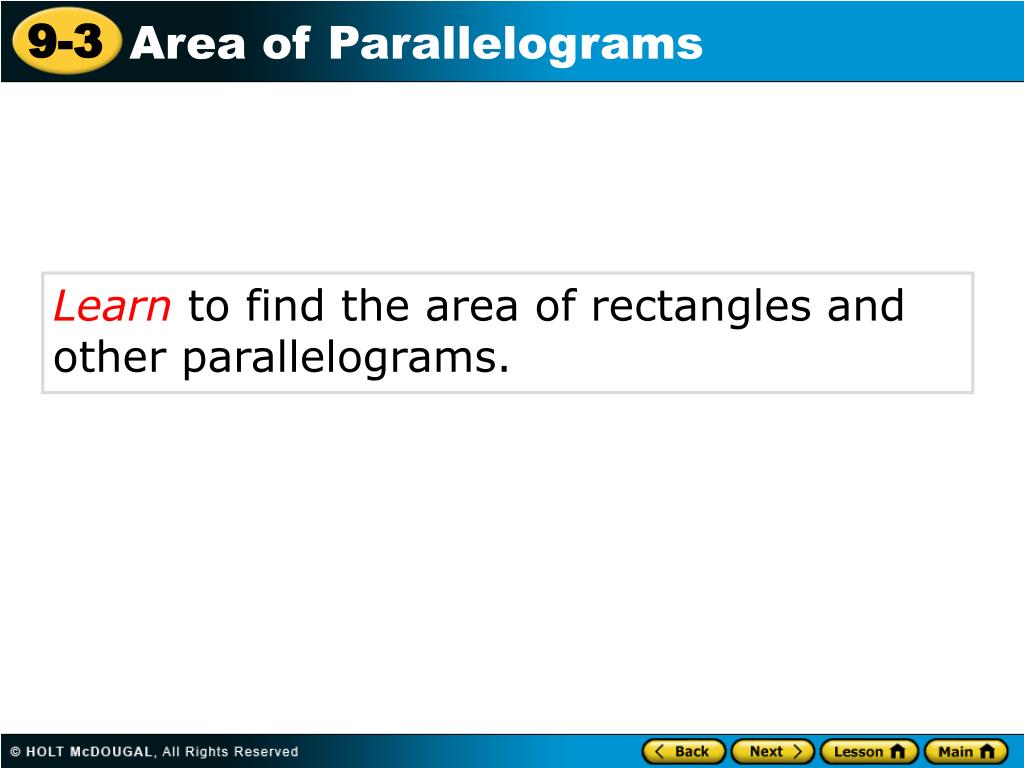 9-3 Area of Parallelograms

Learn to find the area of rectangles and other parallelograms.

© HOLT McDOUGAL, All Rights Reserved

Back Next Lesson Main